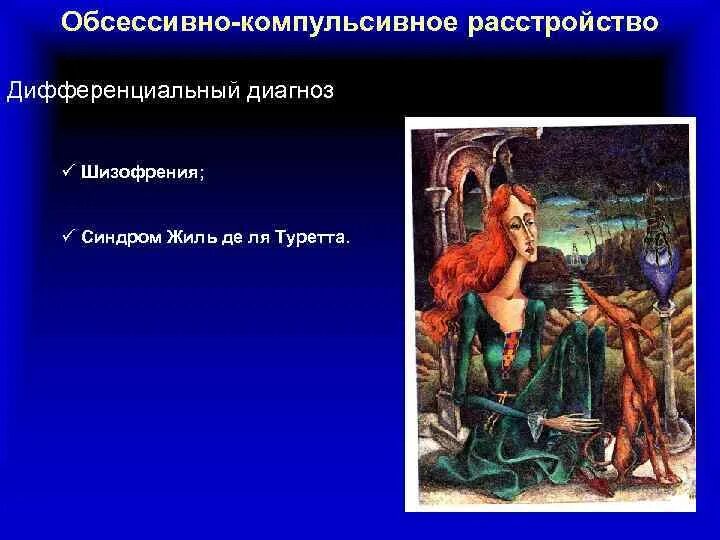 Обсессивно-компульсивное расстройство

Дифференциальный диагноз

✓ Шизофрения;

✓ Синдром Жиль де ля Туретта.